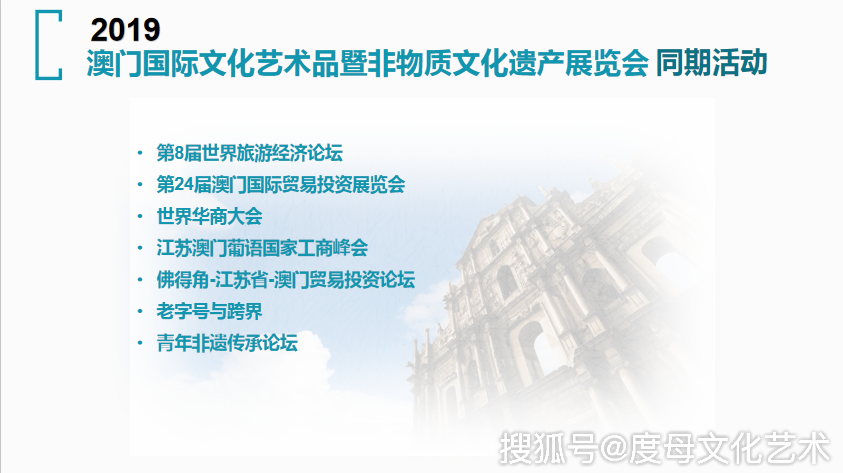 2019
澳门国际文化艺术品暨非物质文化遗产展览会 同期活动

• 第8届世界旅游经济论坛
• 第24届澳门国际贸易投资展览会
• 世界华商大会
• 江苏澳门葡语国家工商峰会
• 佛得角-江苏省-澳门贸易投资论坛
• 老字号与跨界
• 青年非遗传承论坛

搜狐号@度母文化艺术